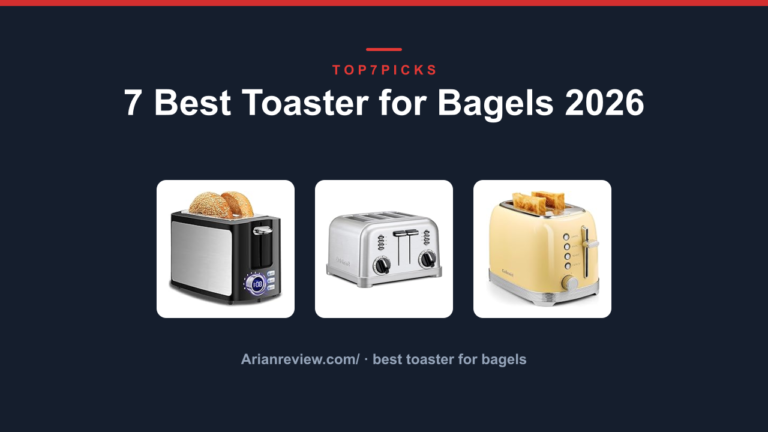 TOP7PICKS

7 Best Toaster for Bagels 2026

Arianreview.com/ · best toaster for bagels